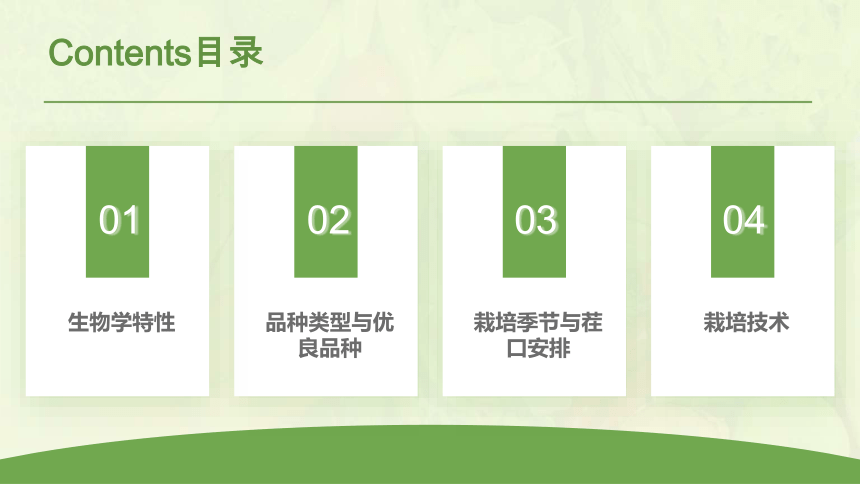 Contents目录

01

生物学特性

02

品种类型与优良品种

03

栽培季节与茬口安排

04

栽培技术